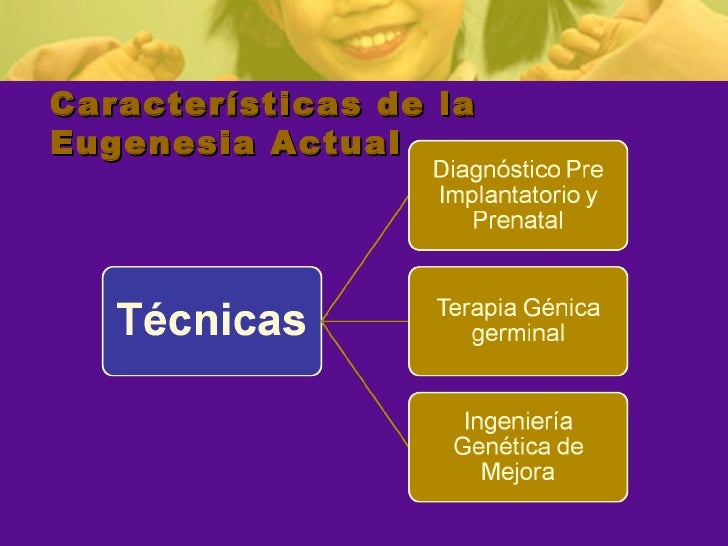 Características de la Eugenesia Actual

Técnicas

Diagnóstico Pre Implantatorio y Prenatal

Terapia Génica germinal

Ingeniería Genética de Mejora